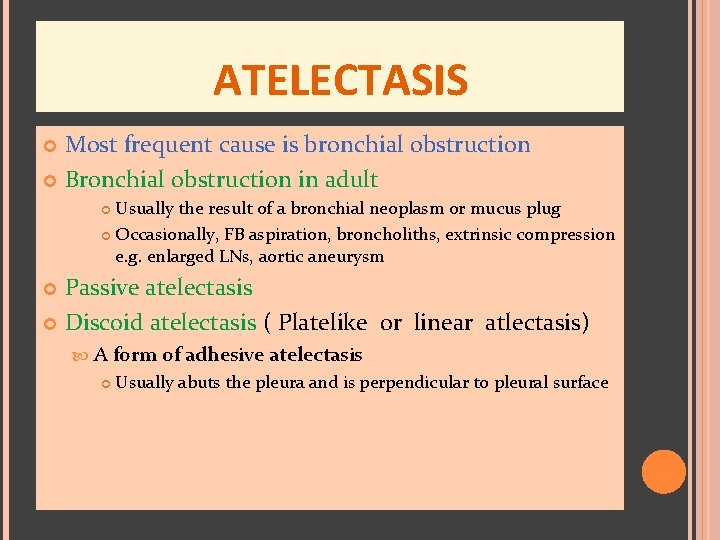 ATELECTASIS

Most frequent cause is bronchial obstruction

Bronchial obstruction in adult

Usually the result of a bronchial neoplasm or mucus plug

Occasionally, FB aspiration, broncholiths, extrinsic compression e.g. enlarged LNs, aortic aneurysm

Passive atelectasis

Discoid atelectasis ( Platelike or linear atlectasis)

A form of adhesive atelectasis

Usually abuts the pleura and is perpendicular to pleural surface